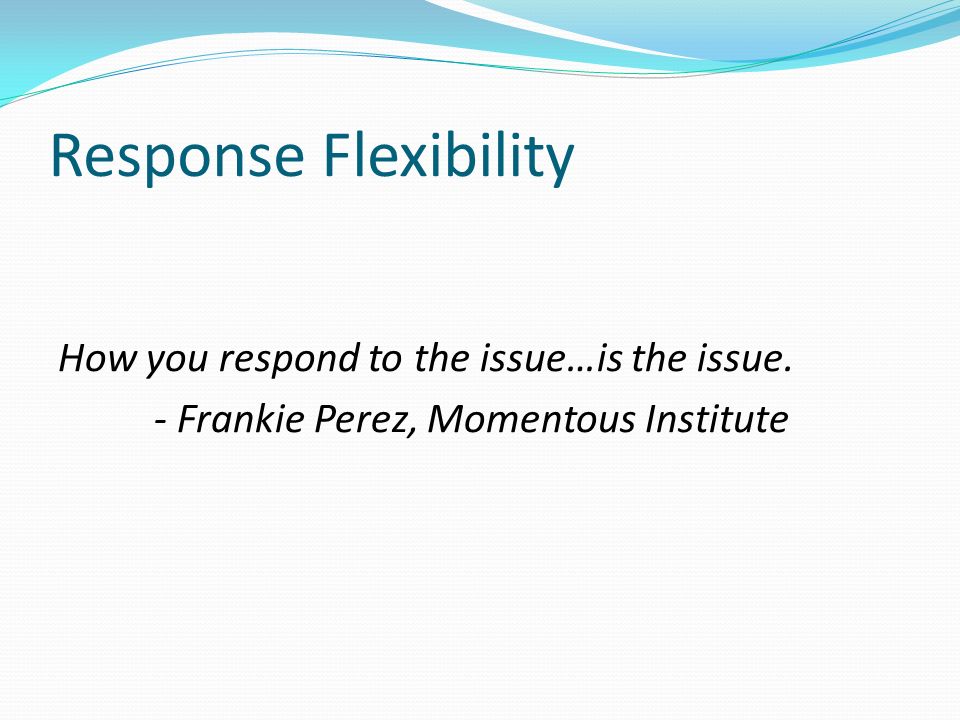 Response Flexibility

How you respond to the issue…is the issue.
- Frankie Perez, Momentous Institute